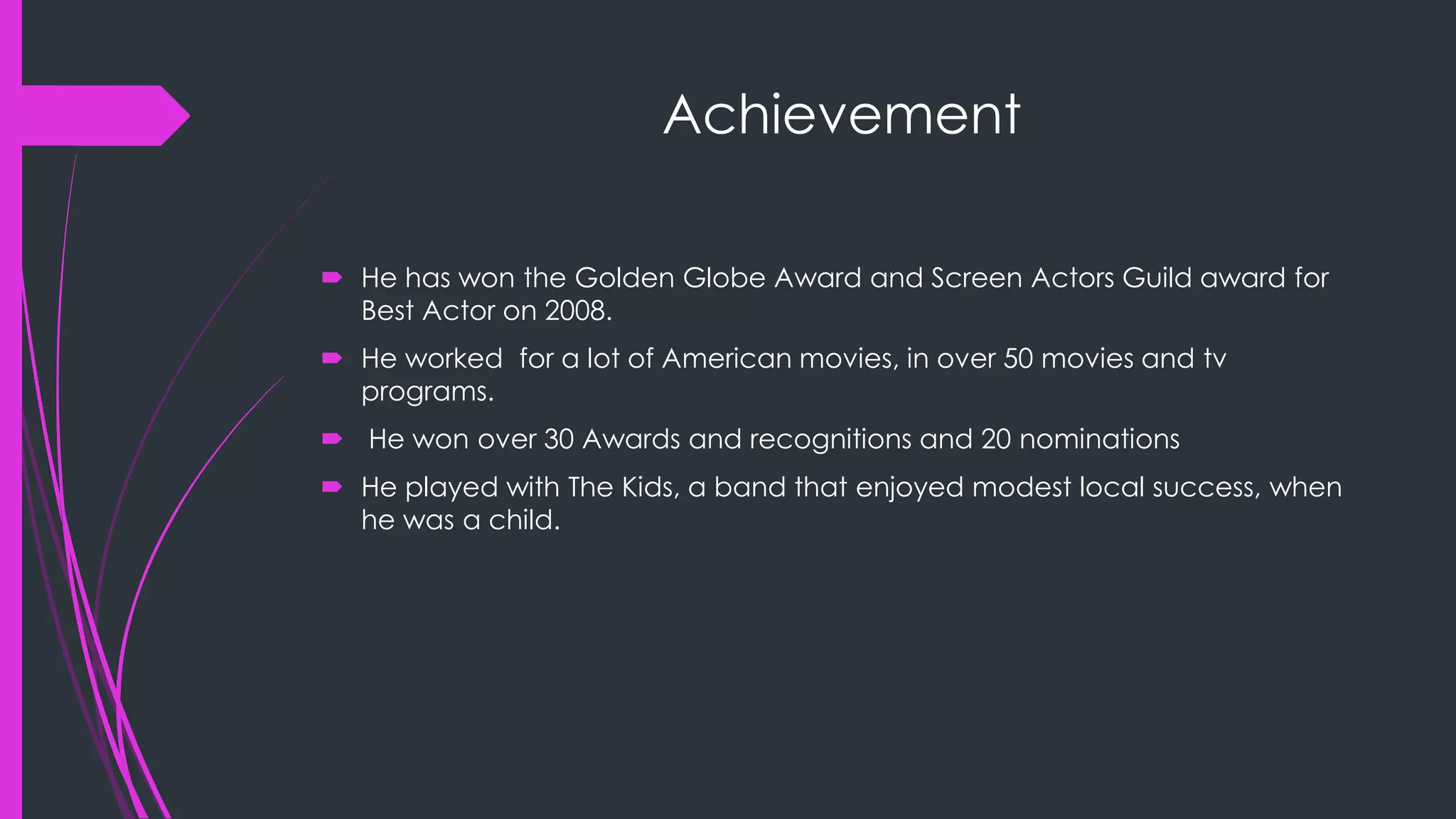 Achievement

He has won the Golden Globe Award and Screen Actors Guild award for Best Actor on 2008.

He worked for a lot of American movies, in over 50 movies and tv programs.

He won over 30 Awards and recognitions and 20 nominations

He played with The Kids, a band that enjoyed modest local success, when he was a child.